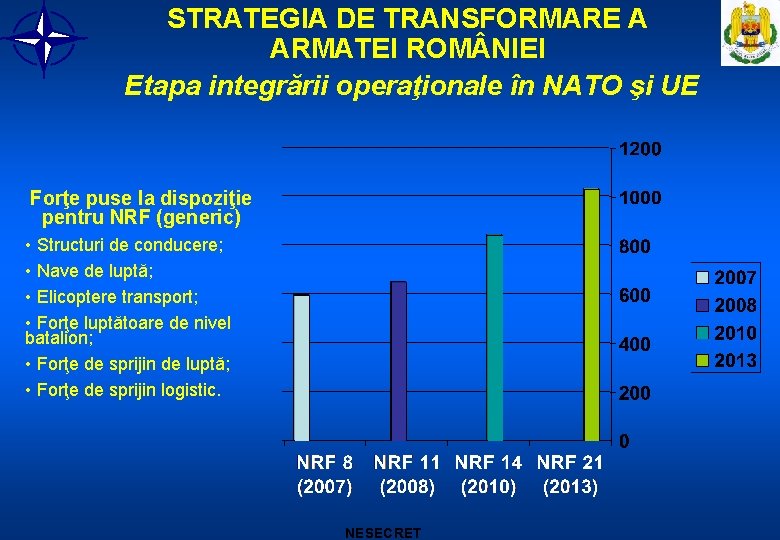 STRATEGIA DE TRANSFORMARE A ARMATEI ROMÂNIEI

Etapa integrării operaţionale în NATO şi UE

Forţe puse la dispoziţie pentru NRF (generic)

• Structuri de conducere;
• Nave de luptă;
• Elicoptere transport;
• Forţe luptătoare de nivel batalion;
• Forţe de sprijin de luptă;
• Forţe de sprijin logistic.

1200
1000
800
600
400
200
0

NRF 8 (2007)
NRF 11 (2008)
NRF 14 (2010)
NRF 21 (2013)

2007
2008
2010
2013

NESECRET